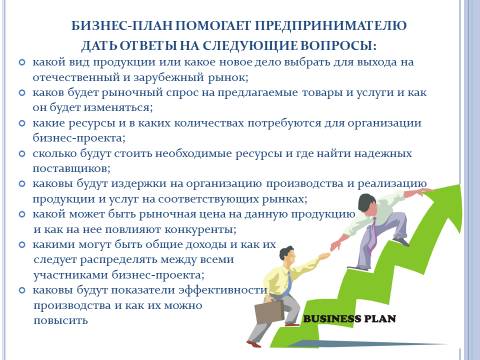 БИЗНЕС-ПЛАН ПОМОГАЕТ ПРЕДПРИНИМАТЕЛЮ ДАТЬ ОТВЕТЫ НА СЛЕДУЮЩИЕ ВОПРОСЫ:

какой вид продукции или какое новое дело выбрать для выхода на отечественный и зарубежный рынок;

каков будет рыночный спрос на предлагаемые товары и услуги и как он будет изменяться;

какие ресурсы и в каких количествах потребуются для организации бизнес-проекта;

сколько будут стоить необходимые ресурсы и где найти надежных поставщиков;

каковы будут издержки на организацию производства и реализацию продукции и услуг на соответствующих рынках;

какой может быть рыночная цена на данную продукцию и как на нее повлияют конкуренты;

какими могут быть общие доходы и как их следует распределять между всеми участниками бизнес-проекта;

каковы будут показатели эффективности производства и как их можно повысить

BUSINESS PLAN